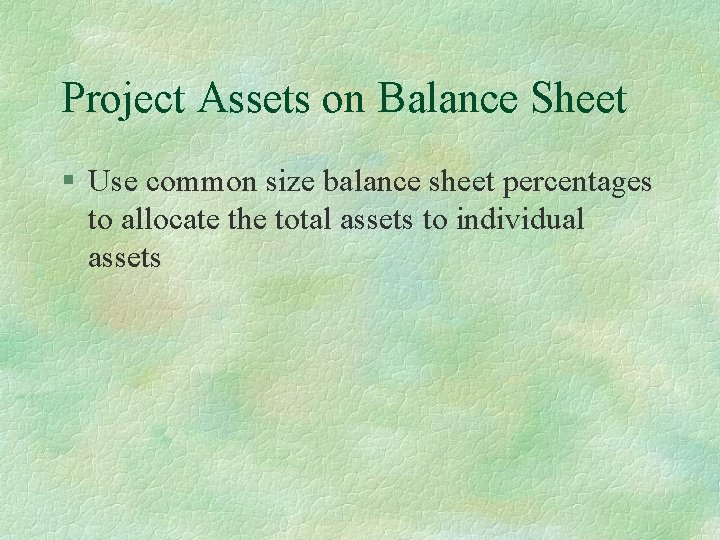 Project Assets on Balance Sheet

§ Use common size balance sheet percentages to allocate the total assets to individual assets